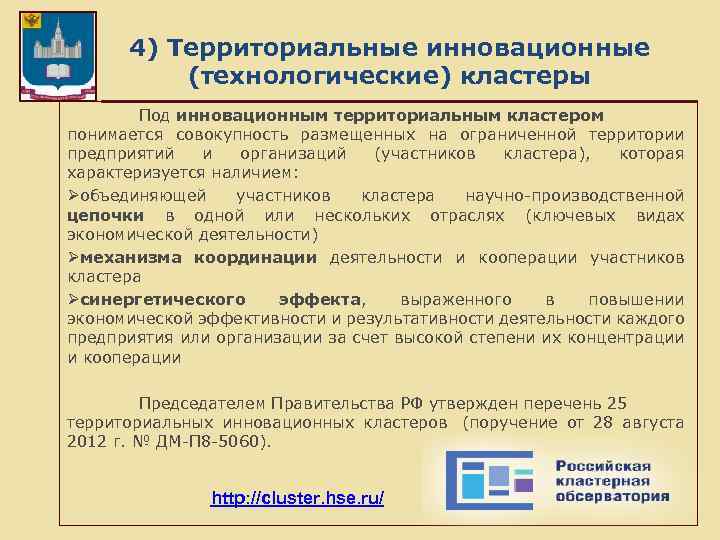 4) Территориальные инновационные (технологические) кластеры

Под инновационным территориальным кластером понимается совокупность размещенных на ограниченной территории предприятий и организаций (участников кластера), которая характеризуется наличием:

➢объединяющей участников кластера научно-производственной цепочки в одной или нескольких отраслях (ключевых видах экономической деятельности)

➢механизма координации деятельности и кооперации участников кластера

➢синергетического эффекта, выраженного в повышении экономической эффективности и результативности деятельности каждого предприятия или организации за счет высокой степени их концентрации и кооперации

Председателем Правительства РФ утвержден перечень 25 территориальных инновационных кластеров (поручение от 28 августа 2012 г. № ДМ-П8-5060).

http://cluster.hse.ru/

Российская кластерная обсерватория